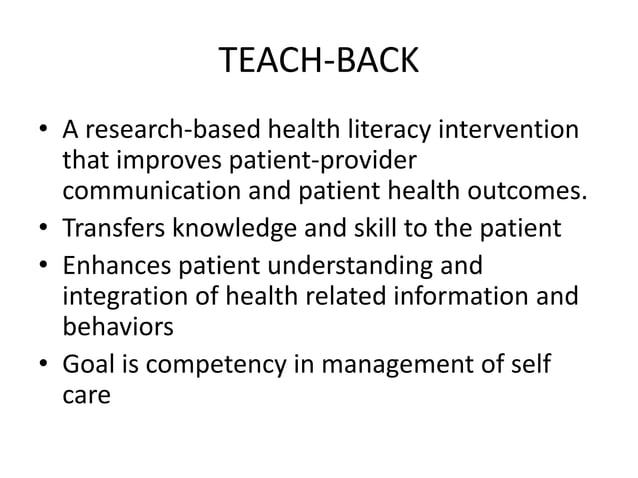 TEACH-BACK

• A research-based health literacy intervention that improves patient-provider communication and patient health outcomes.
• Transfers knowledge and skill to the patient
• Enhances patient understanding and integration of health related information and behaviors
• Goal is competency in management of self care